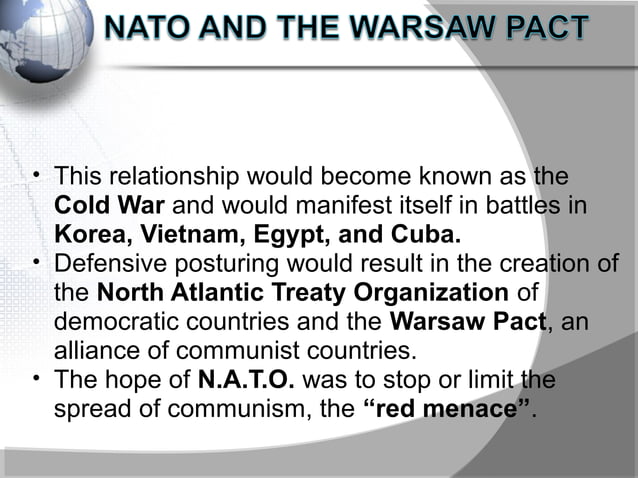 NATO AND THE WARSAW PACT

• This relationship would become known as the Cold War and would manifest itself in battles in Korea, Vietnam, Egypt, and Cuba.
• Defensive posturing would result in the creation of the North Atlantic Treaty Organization of democratic countries and the Warsaw Pact, an alliance of communist countries.
• The hope of N.A.T.O. was to stop or limit the spread of communism, the “red menace”.